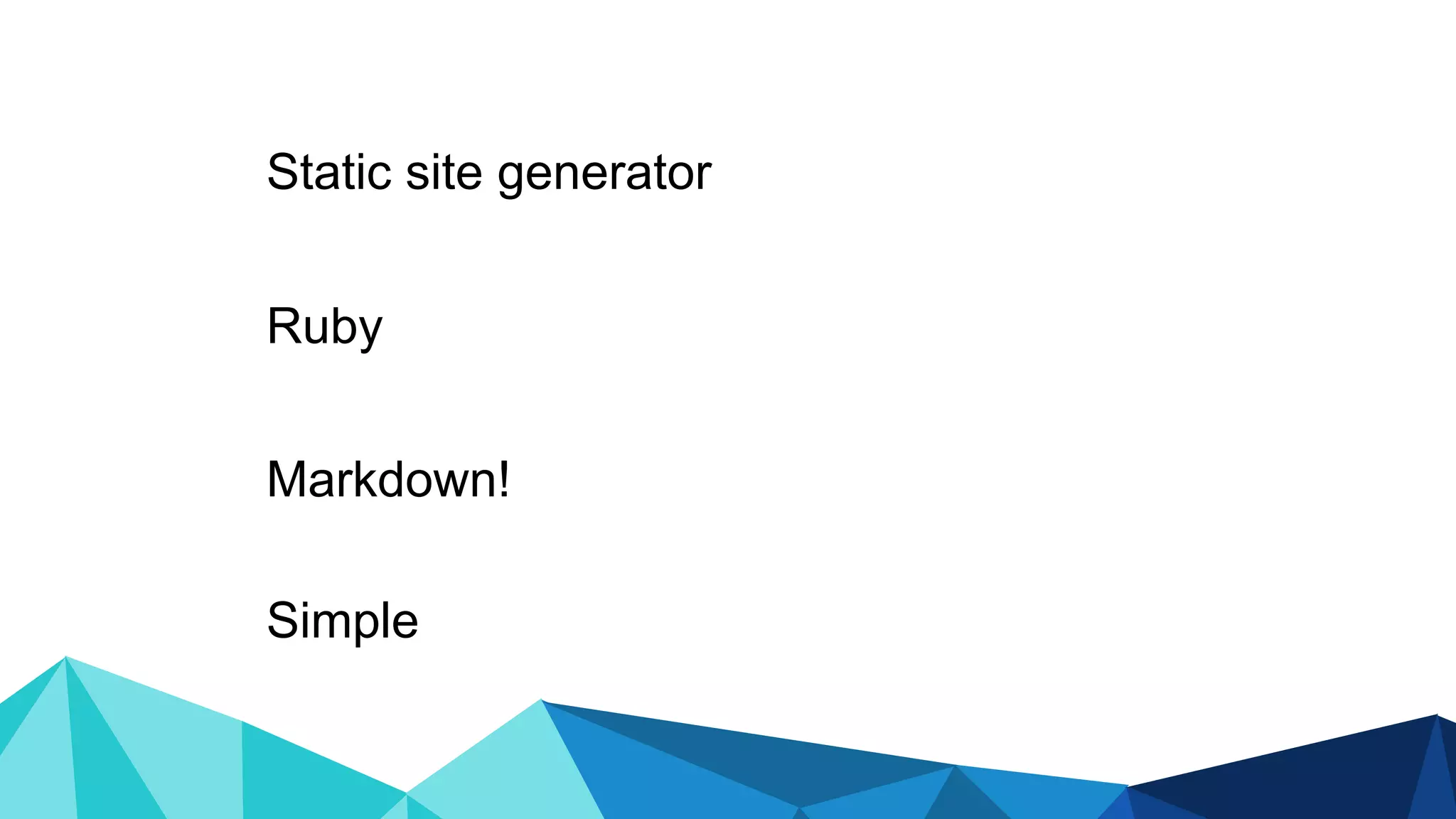 Static site generator

Ruby

Markdown!

Simple